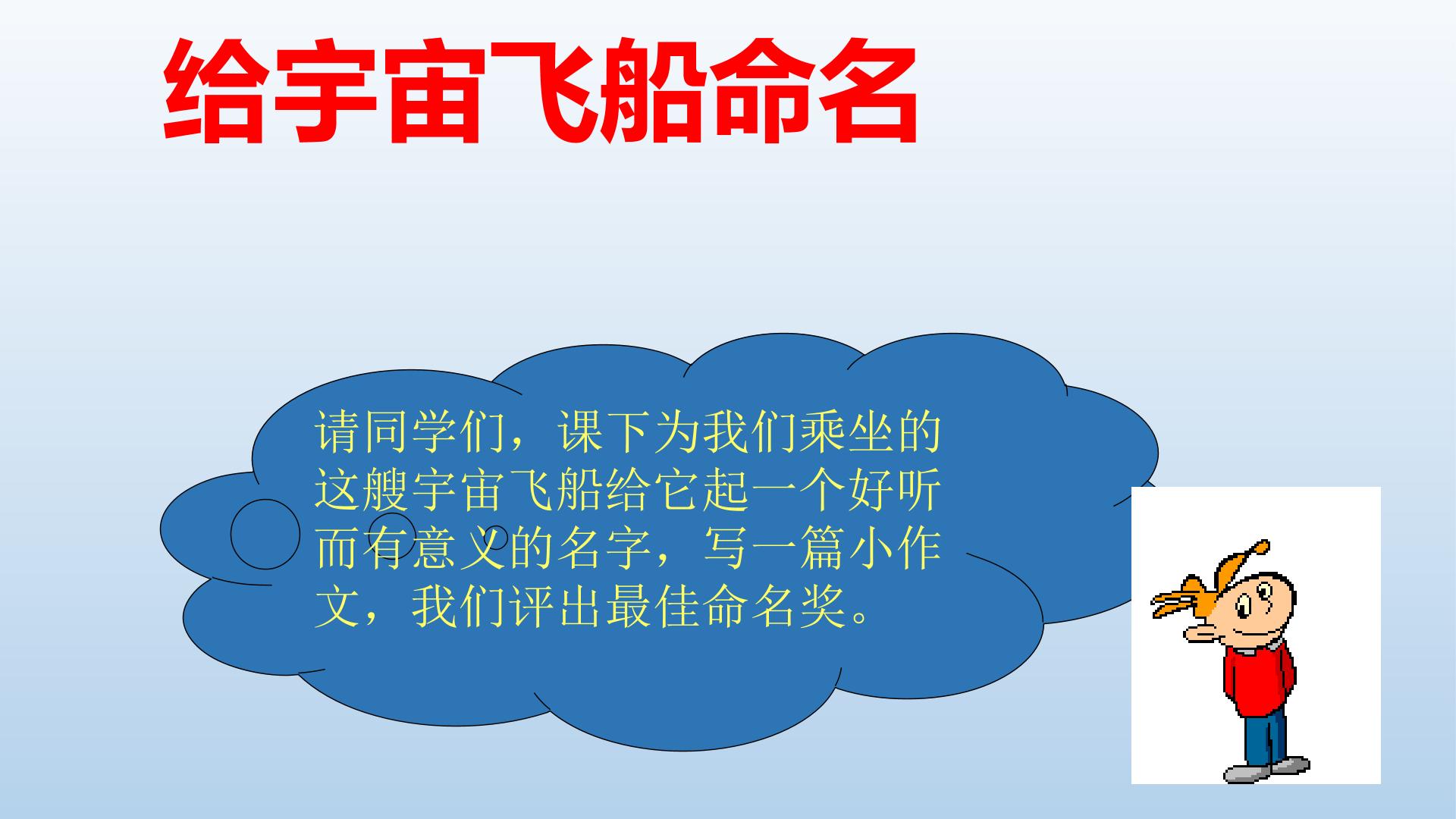 给宇宙飞船命名

请同学们，课下为我们乘坐的这艘宇宙飞船给它起一个好听而有意义的名字，写一篇小作文，我们评出最佳命名奖。